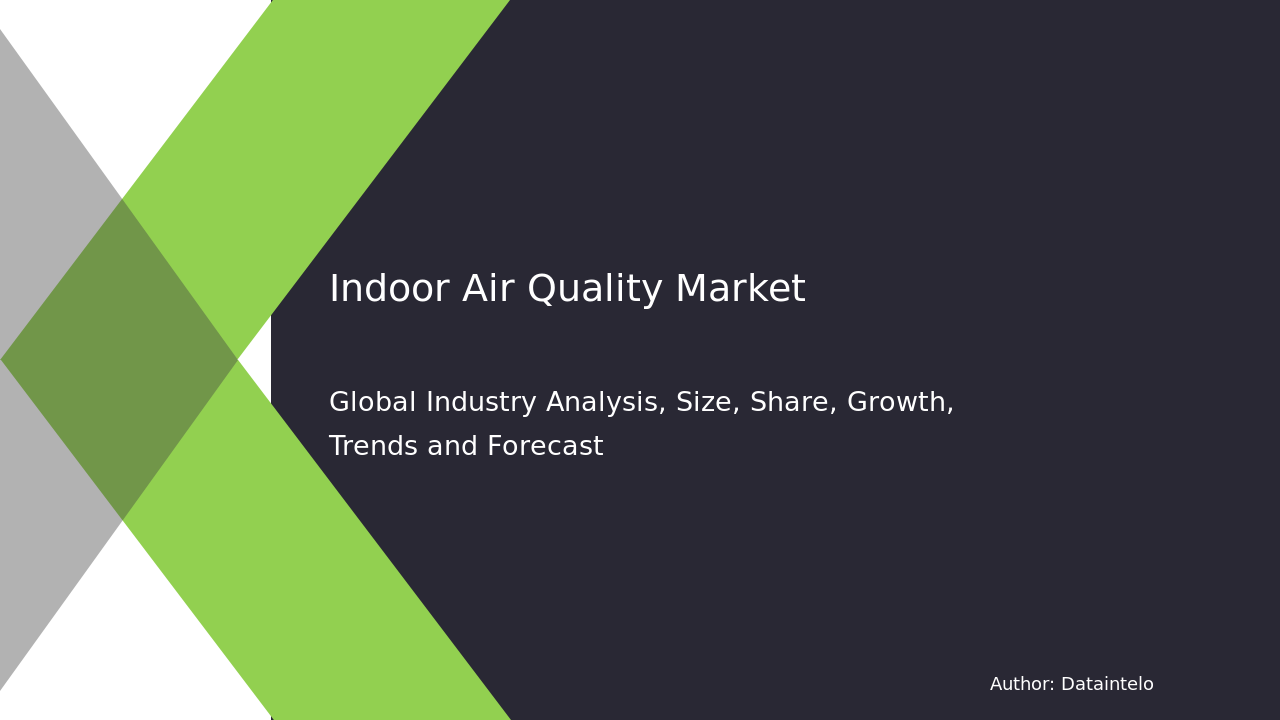 Indoor Air Quality Market

Global Industry Analysis, Size, Share, Growth, Trends and Forecast

Author: Dataintelo